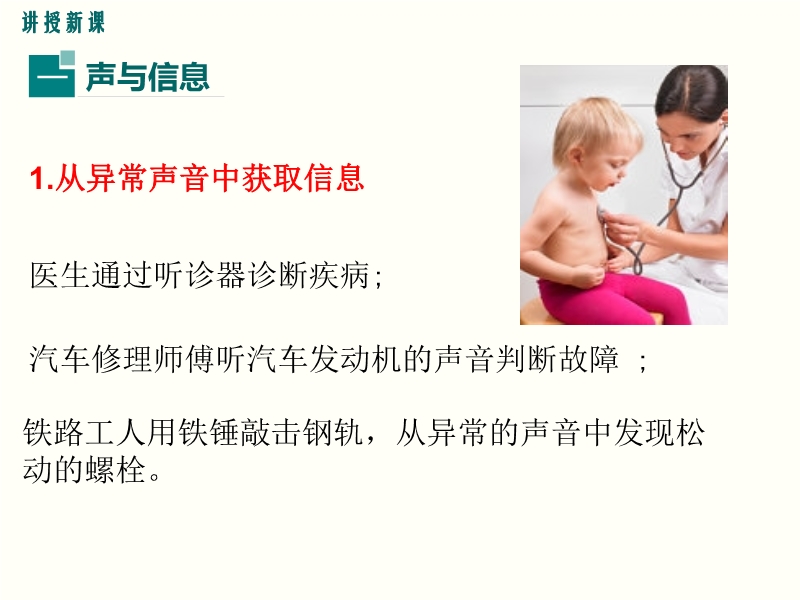 讲授新课

一 声与信息

1.从异常声音中获取信息

医生通过听诊器诊断疾病;

汽车修理师傅听汽车发动机的声音判断故障 ;

铁路工人用铁锤敲击钢轨，从异常的声音中发现松动的螺栓。